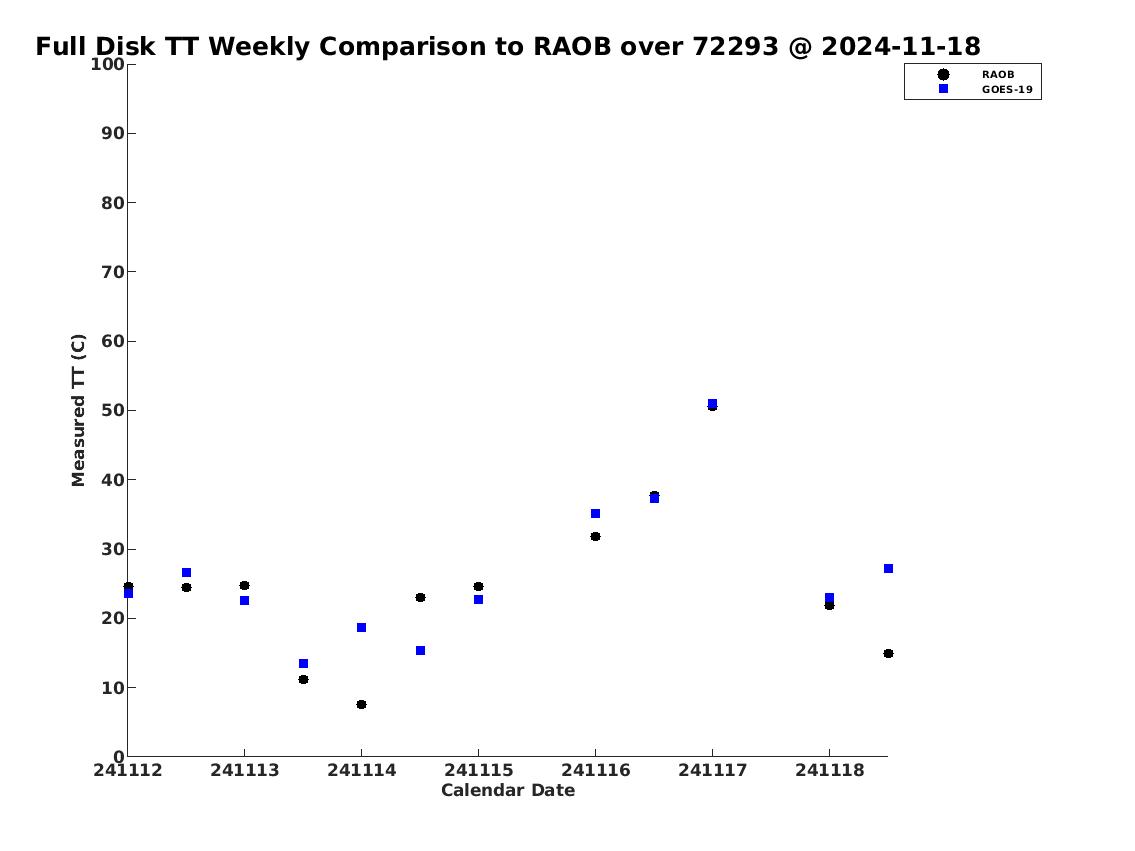 Full Disk TT Weekly Comparison to RAOB over 72293 @ 2024-11-18

RAOB
GOES-19

Measured TT (C)

100
90
80
70
60
50
40
30
20
10
0

241112
241113
241114
241115
241116
241117
241118

Calendar Date